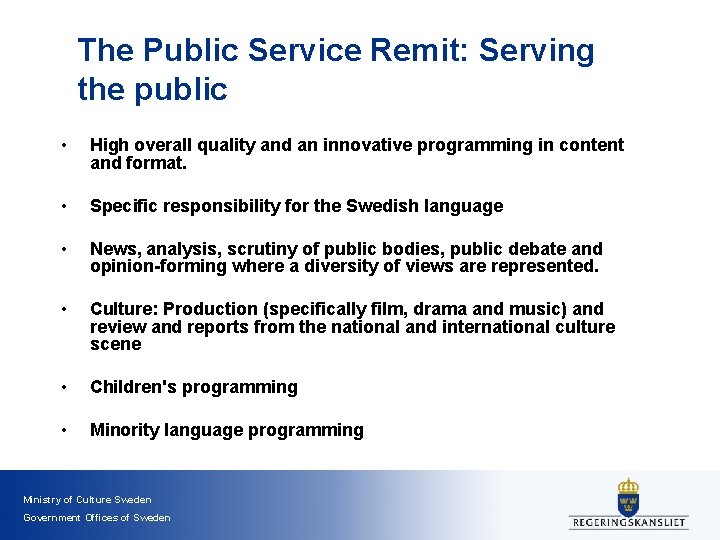 The Public Service Remit: Serving the public

• High overall quality and an innovative programming in content and format.

• Specific responsibility for the Swedish language

• News, analysis, scrutiny of public bodies, public debate and opinion-forming where a diversity of views are represented.

• Culture: Production (specifically film, drama and music) and review and reports from the national and international culture scene

• Children's programming

• Minority language programming

Ministry of Culture Sweden
Government Offices of Sweden

REGERINGSKANSLIET